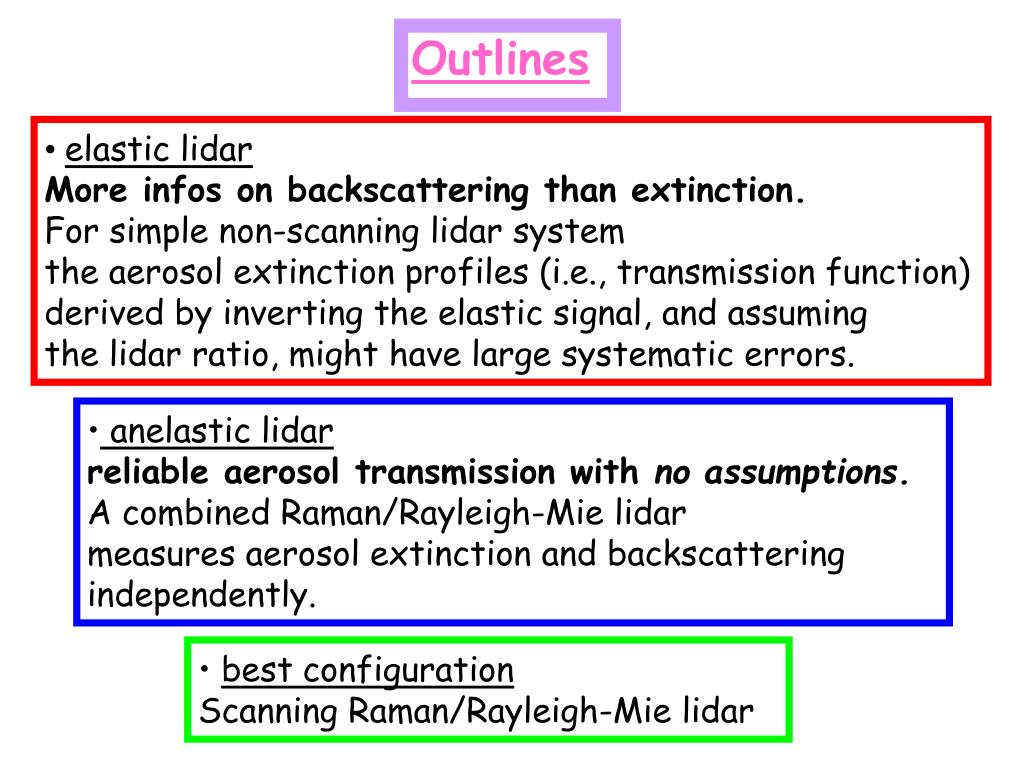 Outlines

• elastic lidar
More infos on backscattering than extinction.
For simple non-scanning lidar system
the aerosol extinction profiles (i.e., transmission function) derived by inverting the elastic signal, and assuming the lidar ratio, might have large systematic errors.

• anelastic lidar
reliable aerosol transmission with no assumptions.
A combined Raman/Rayleigh-Mie lidar
measures aerosol extinction and backscattering independently.

• best configuration
Scanning Raman/Rayleigh-Mie lidar